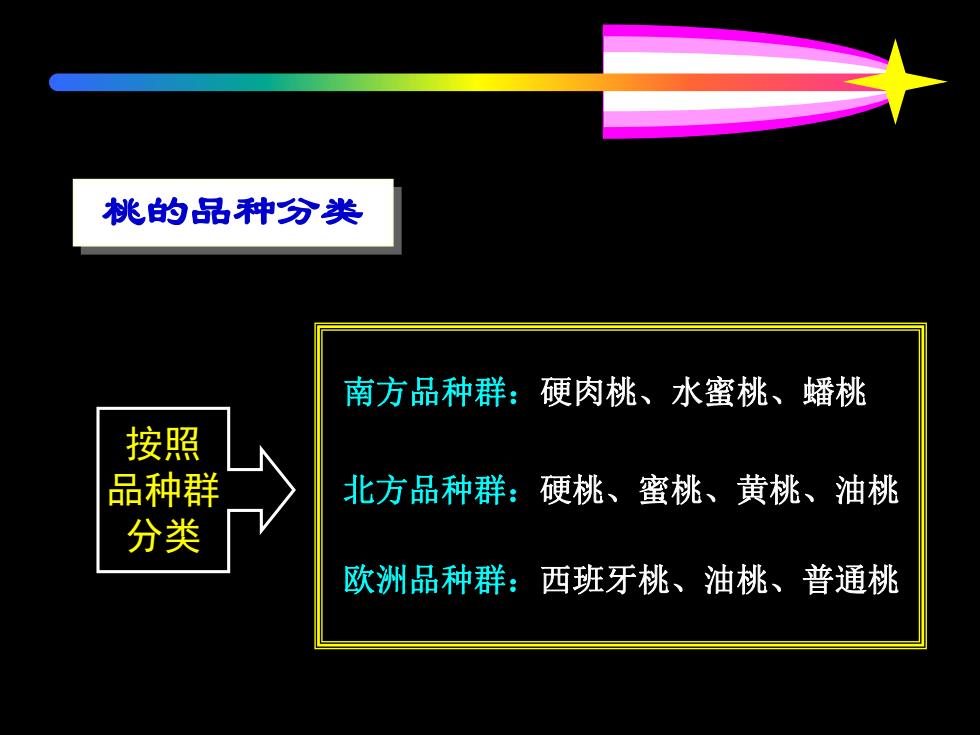 桃的品种分类

按照品种群分类

南方品种群：硬肉桃、水蜜桃、蟠桃

北方品种群：硬桃、蜜桃、黄桃、油桃

欧洲品种群：西班牙桃、油桃、普通桃